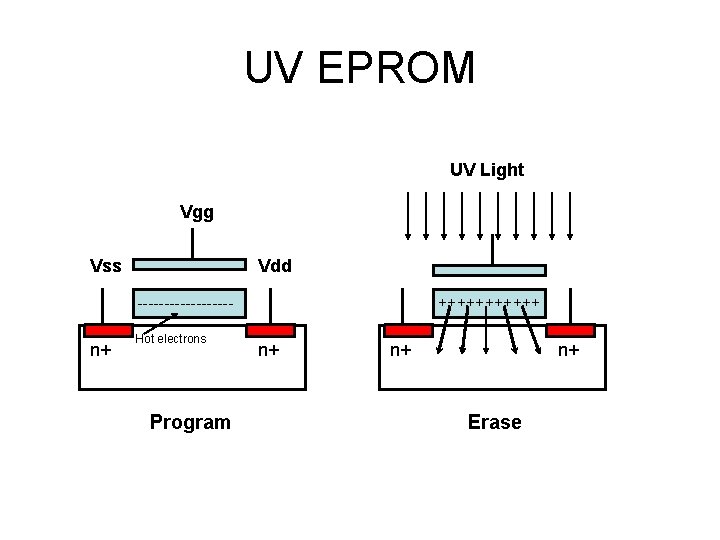 UV EPROM

Vgg

Vss

Vdd

----------------

Hot electrons

n+

n+

Program

UV Light

+++++++++++

n+

n+

Erase